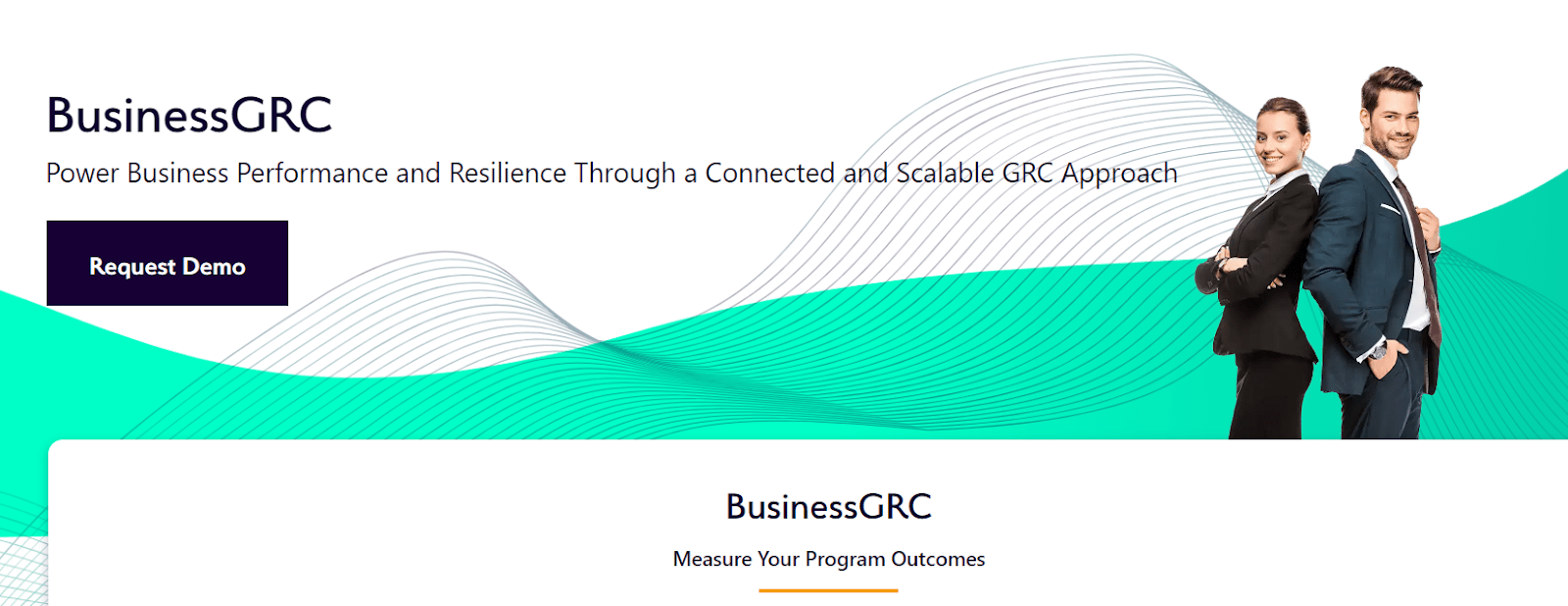 BusinessGRC

Power Business Performance and Resilience Through a Connected and Scalable GRC Approach

Request Demo

BusinessGRC

Measure Your Program Outcomes